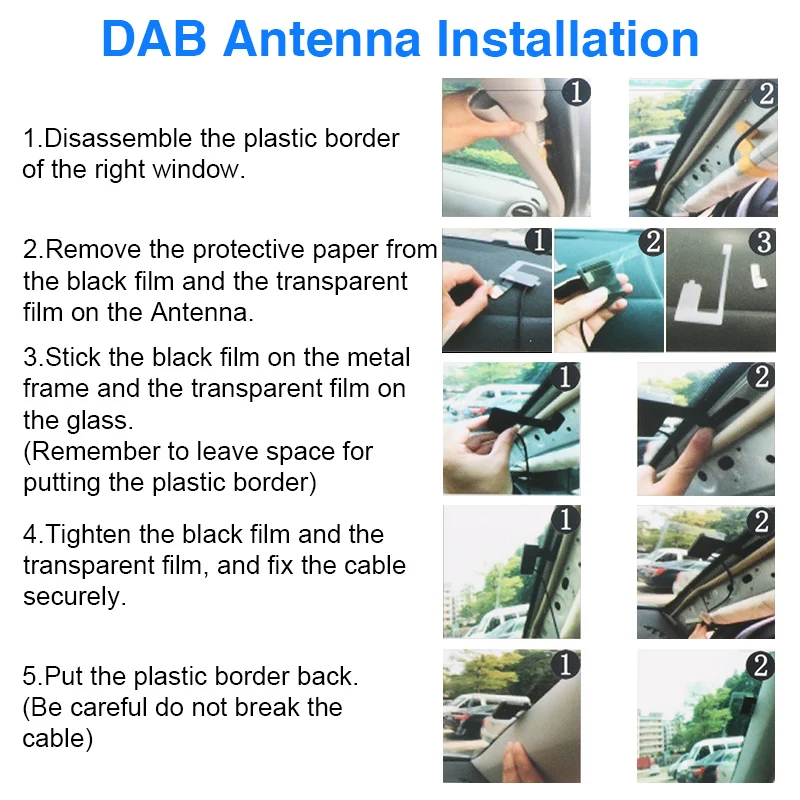 DAB Antenna Installation

1.Disassemble the plastic border of the right window.

1

2

2.Remove the protective paper from the black film and the transparent film on the Antenna.

1

2

3

3.Stick the black film on the metal frame and the transparent film on the glass.
(Remember to leave space for putting the plastic border)

1

2

4.Tighten the black film and the transparent film, and fix the cable securely.

1

2

5.Put the plastic border back.
(Be careful do not break the cable)

1

2